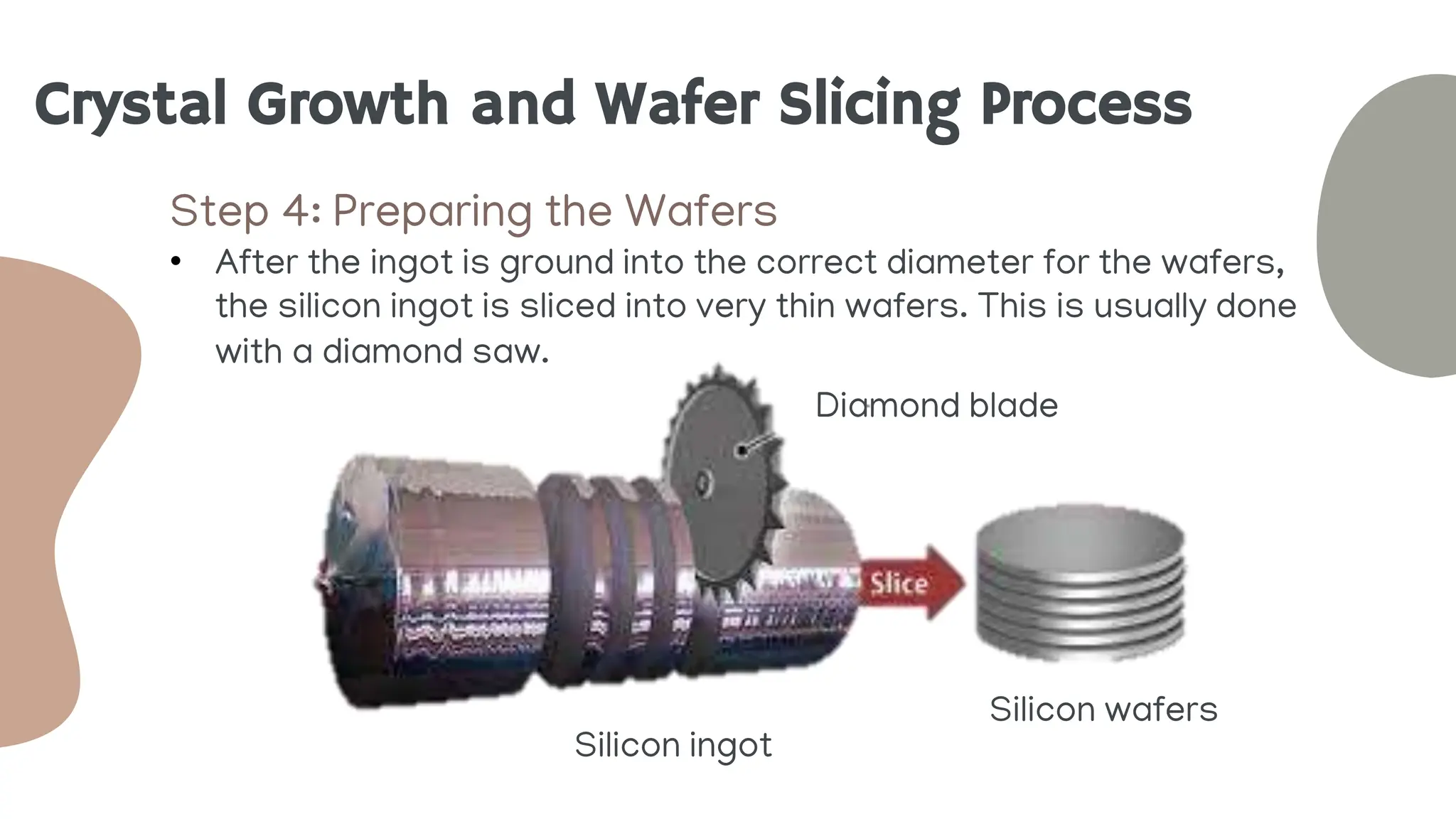 Crystal Growth and Wafer Slicing Process

Step 4: Preparing the Wafers

• After the ingot is ground into the correct diameter for the wafers, the silicon ingot is sliced into very thin wafers. This is usually done with a diamond saw.

Diamond blade

Slice

Silicon wafers

Silicon ingot